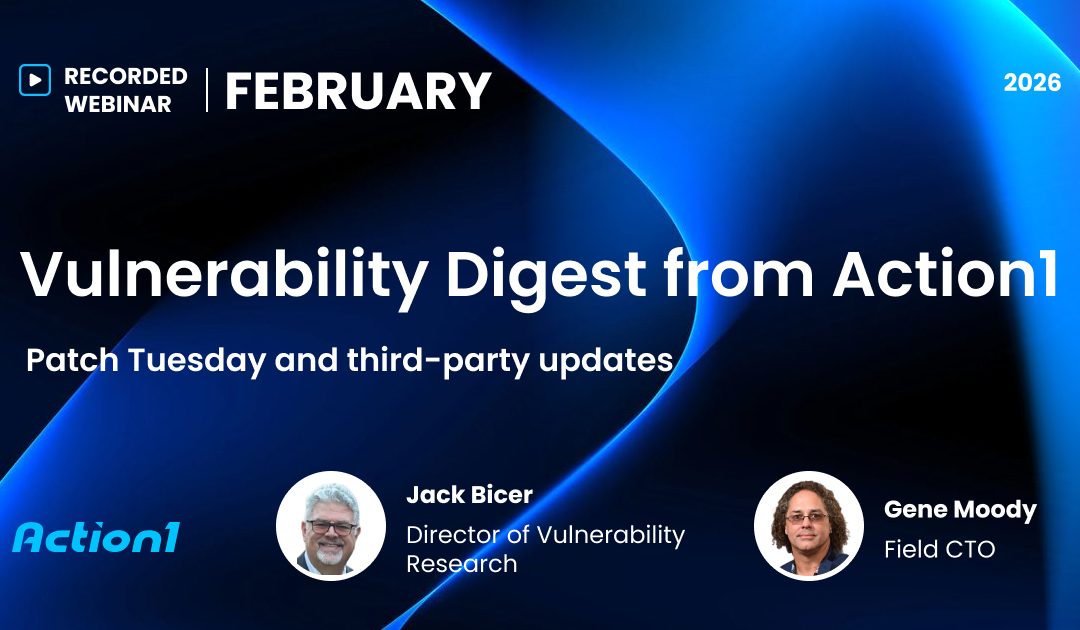 RECORDED WEBINAR | FEBRUARY

2026

Vulnerability Digest from Action1

Patch Tuesday and third-party updates

Action1

Jack Bicer
Director of Vulnerability Research

Gene Moody
Field CTO